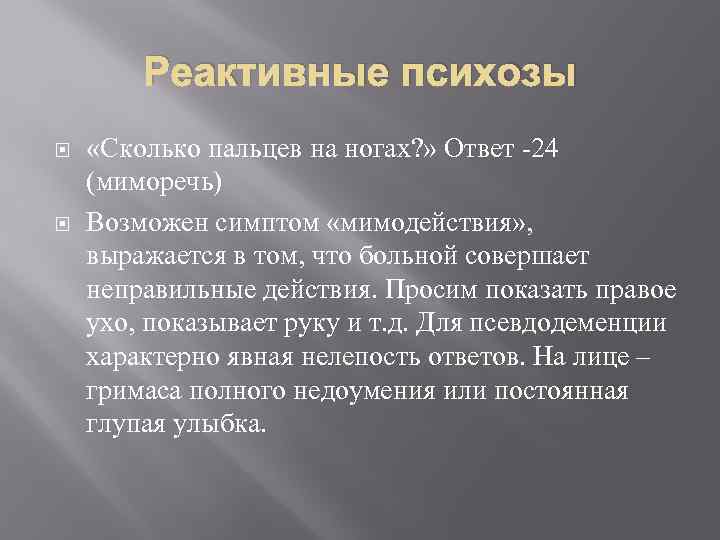 Реактивные психозы

«Сколько пальцев на ногах?» Ответ -24 (миморечь)

Возможен симптом «мимодействия», выражается в том, что больной совершает неправильные действия. Просим показать правое ухо, показывает руку и т.д. Для псевдодеменции характерно явная нелепость ответов. На лице – гримаса полного недоумения или постоянная глупая улыбка.